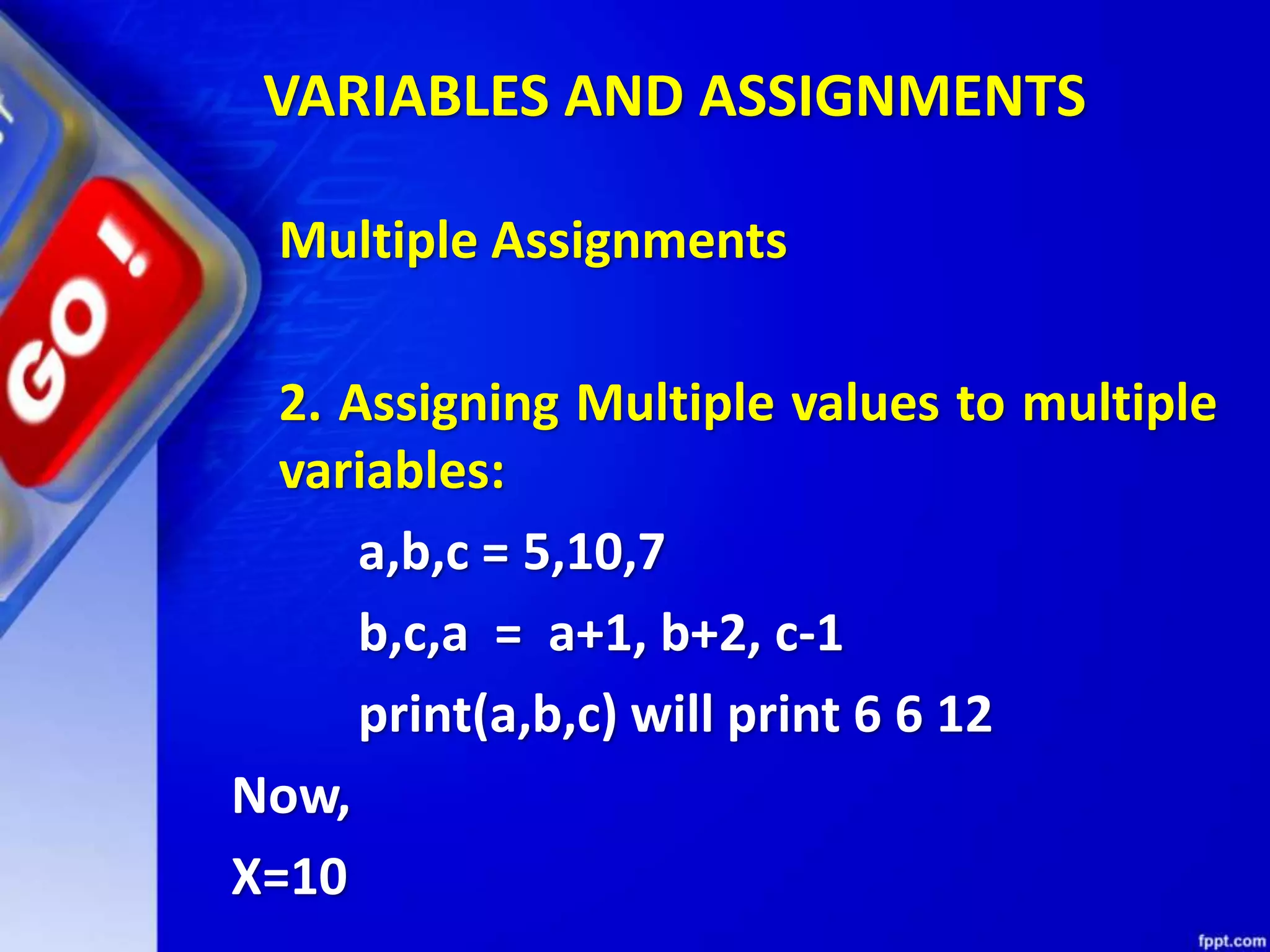 GO!

VARIABLES AND ASSIGNMENTS

Multiple Assignments

2. Assigning Multiple values to multiple variables:

a,b,c = 5,10,7

b,c,a = a+1, b+2, c-1

print(a,b,c) will print 6 6 12

Now,

X=10

fppt.com